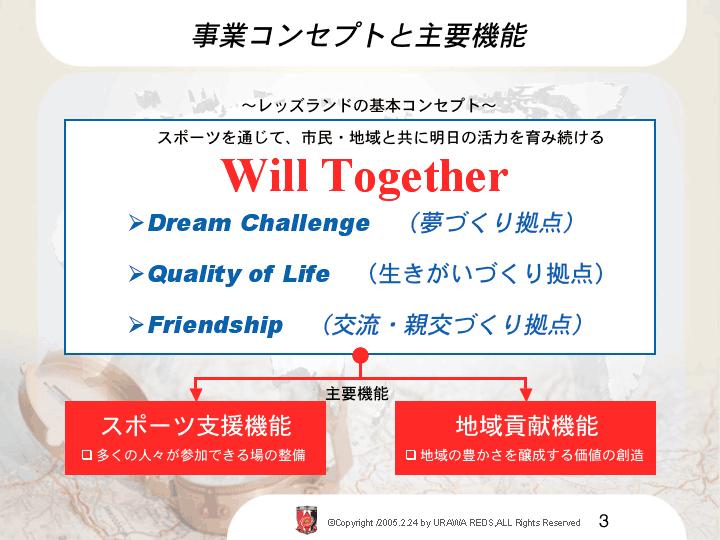 事業コンセプトと主要機能

～レッズランドの基本コンセプト～

スポーツを通じて、市民・地域と共に明日の活力を育み続ける

Will Together

➢Dream Challenge　（夢づくり拠点）

➢Quality of Life　（生きがいづくり拠点）

➢Friendship　（交流・親交づくり拠点）

主要機能

スポーツ支援機能
❑ 多くの人々が参加できる場の整備

地域貢献機能
❑ 地域の豊かさを醸成する価値の創造

©Copyright /2005.2.24 by URAWA REDS,ALL Rights Reserved　3